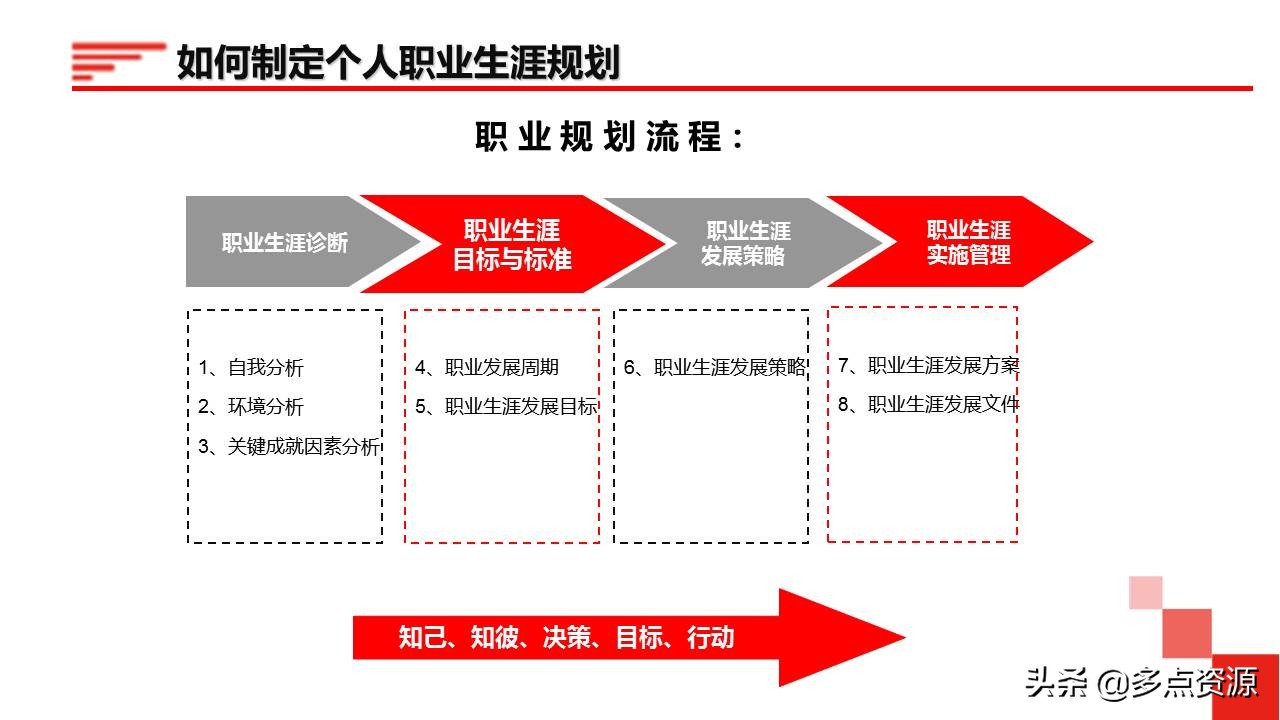 如何制定个人职业生涯规划

职业规划流程：

职业生涯诊断

职业生涯
目标与标准

职业生涯
发展策略

职业生涯
实施管理

1、自我分析
2、环境分析
3、关键成就因素分析

4、职业发展周期
5、职业生涯发展目标

6、职业生涯发展策略

7、职业生涯发展方案
8、职业生涯发展文件

知己、知彼、决策、目标、行动

头条 @多点资源